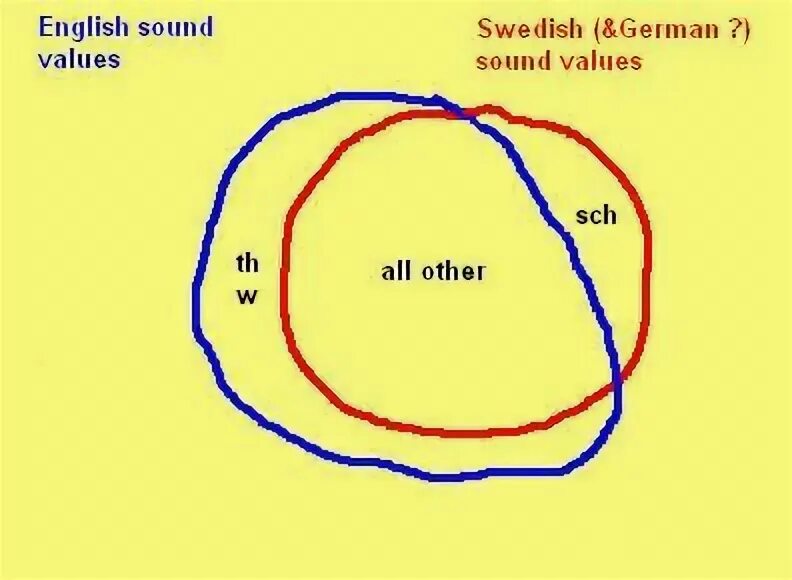 English sound values

Swedish (&German ?) sound values

th
w

all other

sch